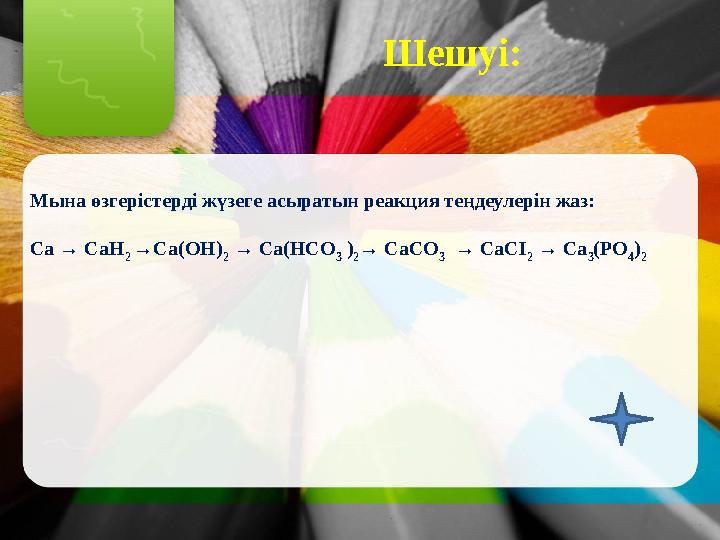 Шешуі:

Мына өзгерістерді жүзеге асыратын реакция теңдеулерін жаз:

$Ca \rightarrow CaH_2 \rightarrow Ca(OH)_2 \rightarrow Ca(HCO_3)_2 \rightarrow CaCO_3 \rightarrow CaCI_2 \rightarrow Ca_3(PO_4)_2$